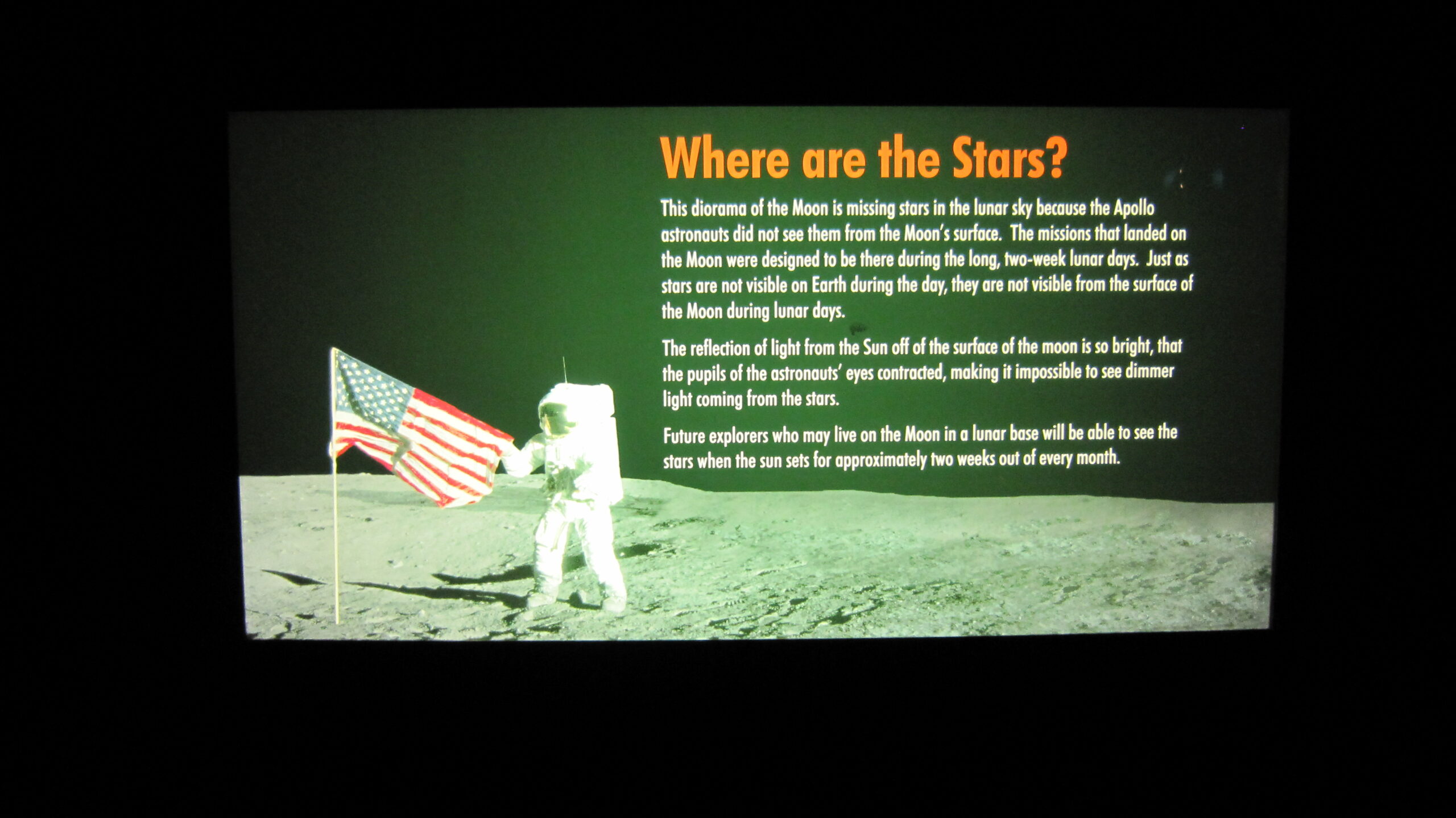 Where are the Stars?

This diorama of the Moon is missing stars in the lunar sky because the Apollo astronauts did not see them from the Moon's surface. The missions that landed on the Moon were designed to be there during the long, two-week lunar days. Just as stars are not visible on Earth during the day, they are not visible from the surface of the Moon during lunar days.

The reflection of light from the Sun off of the surface of the moon is so bright, that the pupils of the astronauts' eyes contracted, making it impossible to see dimmer light coming from the stars.

Future explorers who may live on the Moon in a lunar base will be able to see the stars when the sun sets for approximately two weeks out of every month.